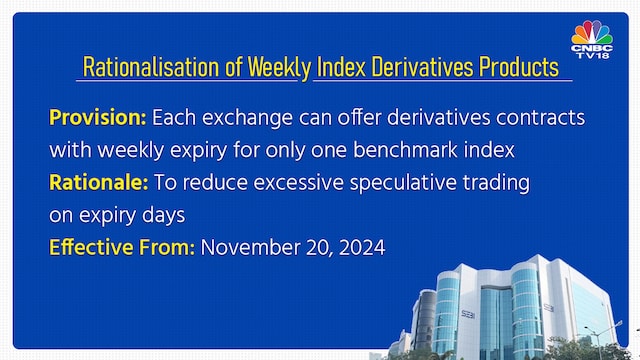 CNBC TV18

Rationalisation of Weekly Index Derivatives Products

Provision: Each exchange can offer derivatives contracts with weekly expiry for only one benchmark index

Rationale: To reduce excessive speculative trading on expiry days

Effective From: November 20, 2024

SEBI

SEBI